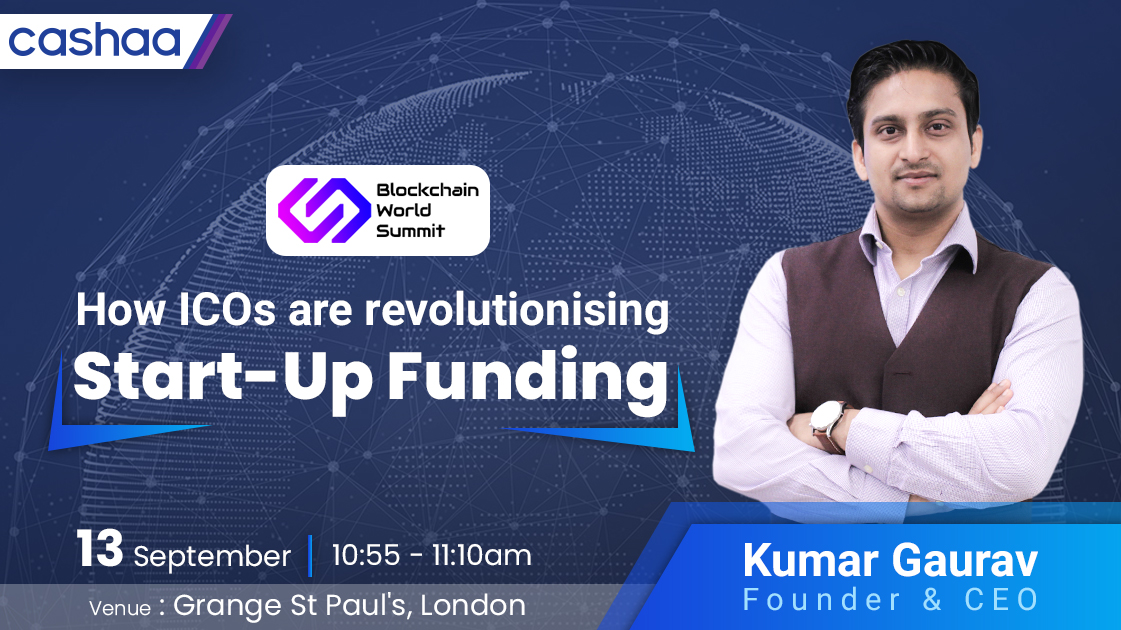 cashaa

Blockchain World Summit

How ICOs are revolutionising
Start-Up Funding

13 September | 10:55 - 11:10am

Venue : Grange St Paul's, London

Kumar Gaurav
Founder & CEO